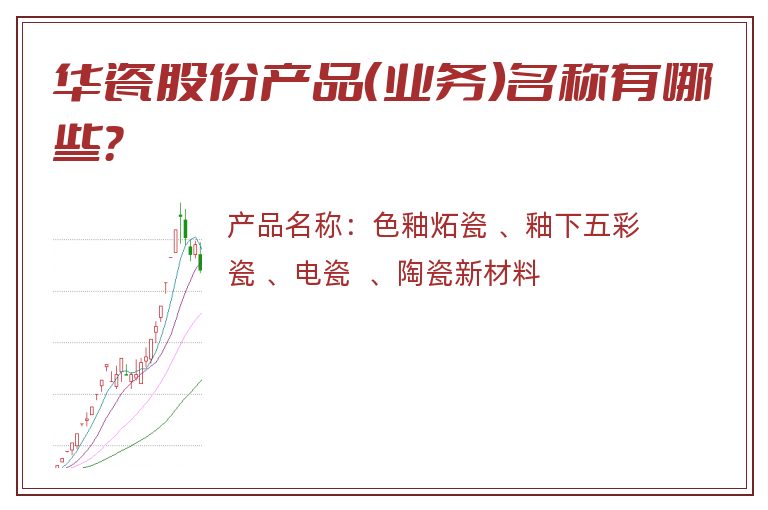 华瓷股份产品(业务)名称有哪些?

产品名称：色釉炻瓷 、釉下五彩瓷 、电瓷 、陶瓷新材料